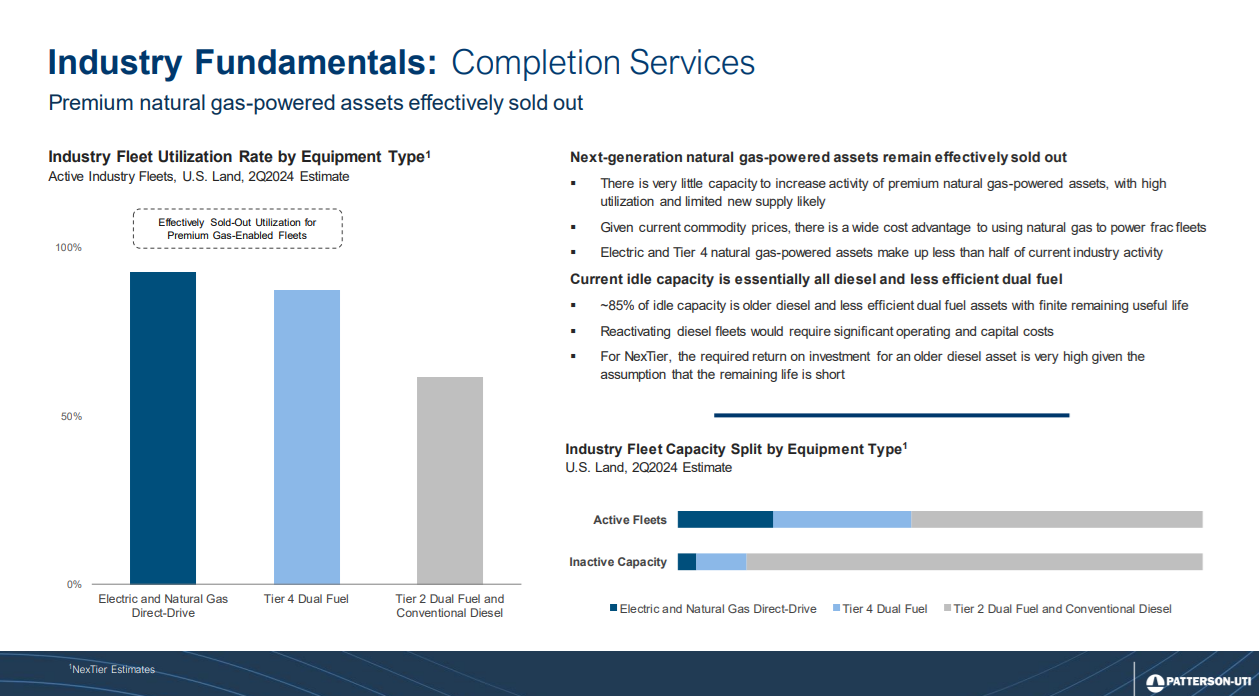 Industry Fundamentals: Completion Services
Premium natural gas-powered assets effectively sold out

Industry Fleet Utilization Rate by Equipment Type$^1$
Active Industry Fleets, U.S. Land, 2Q2024 Estimate

Effectively Sold-Out Utilization for Premium Gas-Enabled Fleets

100%
50%
0%

Electric and Natural Gas Direct-Drive
Tier 4 Dual Fuel
Tier 2 Dual Fuel and Conventional Diesel

Next-generation natural gas-powered assets remain effectively sold out
▪ There is very little capacity to increase activity of premium natural gas-powered assets, with high utilization and limited new supply likely
▪ Given current commodity prices, there is a wide cost advantage to using natural gas to power frac fleets
▪ Electric and Tier 4 natural gas-powered assets make up less than half of current industry activity

Current idle capacity is essentially all diesel and less efficient dual fuel
▪ ~85% of idle capacity is older diesel and less efficient dual fuel assets with finite remaining useful life
▪ Reactivating diesel fleets would require significant operating and capital costs
▪ For NexTier, the required return on investment for an older diesel asset is very high given the assumption that the remaining life is short

Industry Fleet Capacity Split by Equipment Type$^1$
U.S. Land, 2Q2024 Estimate

Active Fleets
Inactive Capacity

Electric and Natural Gas Direct-Drive
Tier 4 Dual Fuel
Tier 2 Dual Fuel and Conventional Diesel

$^1$NexTier Estimates

PATTERSON-UTI